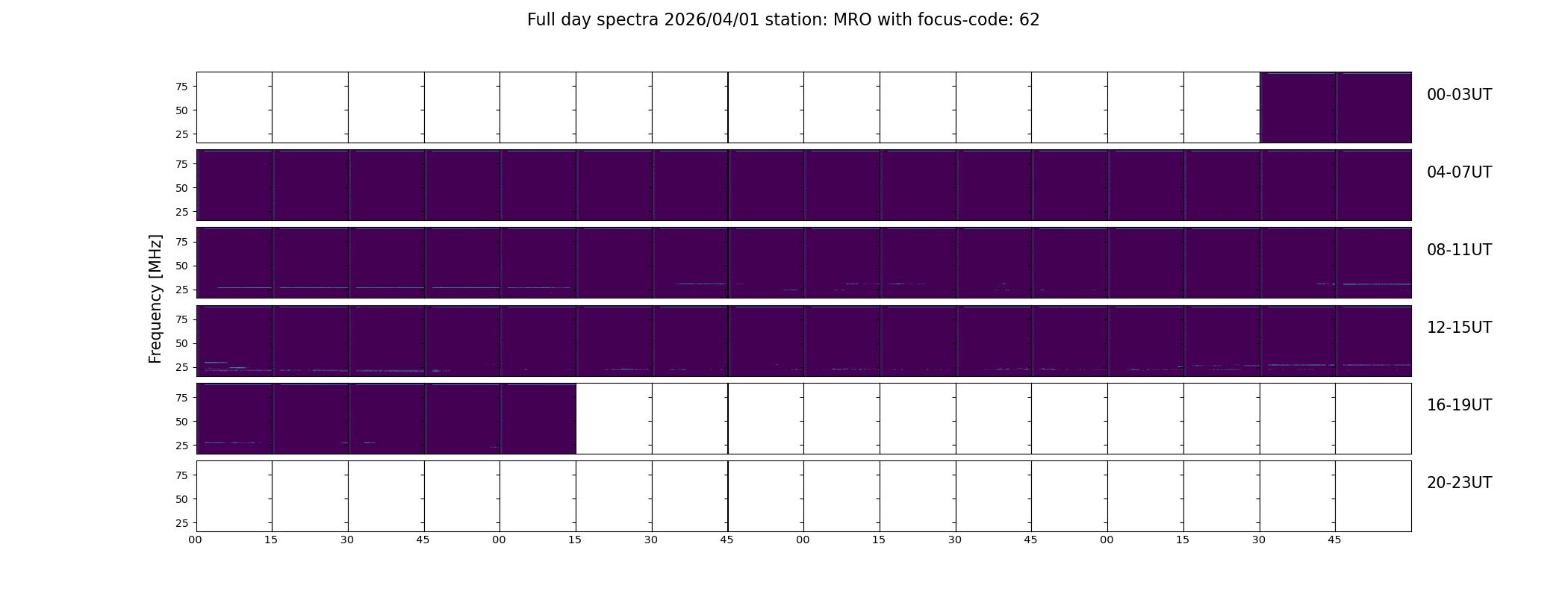 Full day spectra 2026/04/01 station: MRO with focus-code: 62

Frequency [MHz]

75
50
25
00-03UT

75
50
25
04-07UT

75
50
25
08-11UT

75
50
25
12-15UT

75
50
25
16-19UT

75
50
25
20-23UT

00 15 30 45 00 15 30 45 00 15 30 45 00 15 30 45